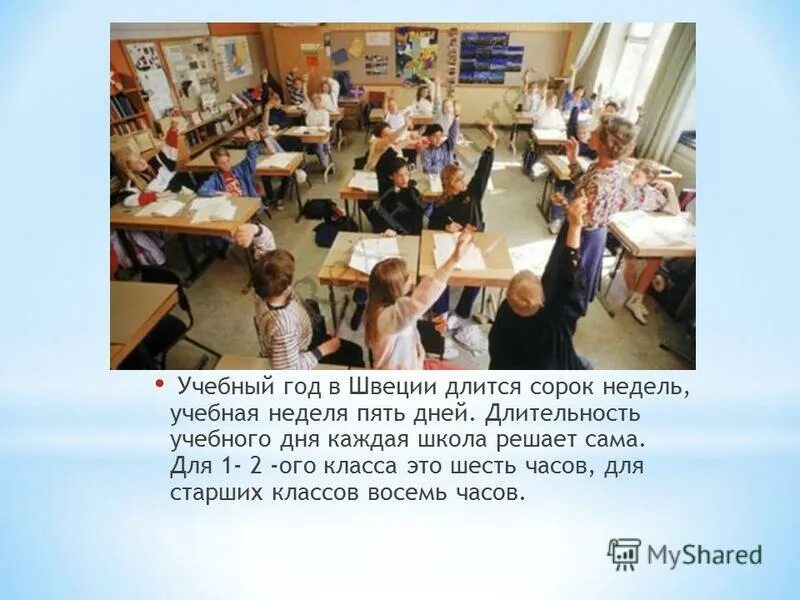 • Учебный год в Швеции длится сорок недель, учебная неделя пять дней. Длительность учебного дня каждая школа решает сама. Для 1- 2 -ого класса это шесть часов, для старших классов восемь часов.

MyShared